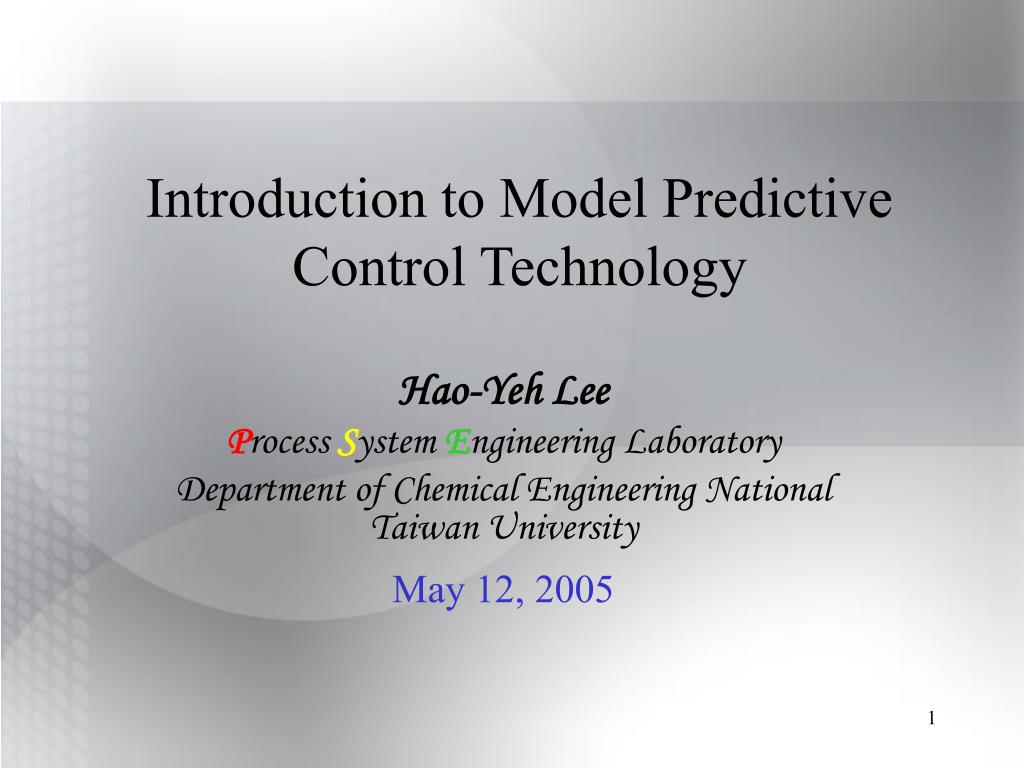 Introduction to Model Predictive Control Technology

Hao-Yeh Lee
Process System Engineering Laboratory
Department of Chemical Engineering National Taiwan University

May 12, 2005

1